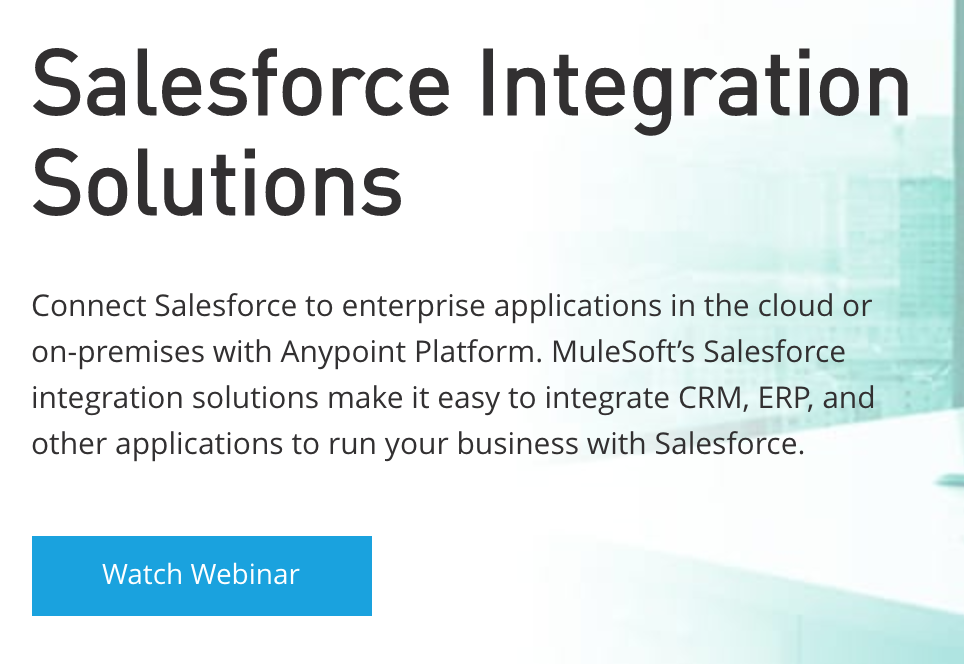 Salesforce Integration Solutions

Connect Salesforce to enterprise applications in the cloud or on-premises with Anypoint Platform. MuleSoft’s Salesforce integration solutions make it easy to integrate CRM, ERP, and other applications to run your business with Salesforce.

Watch Webinar